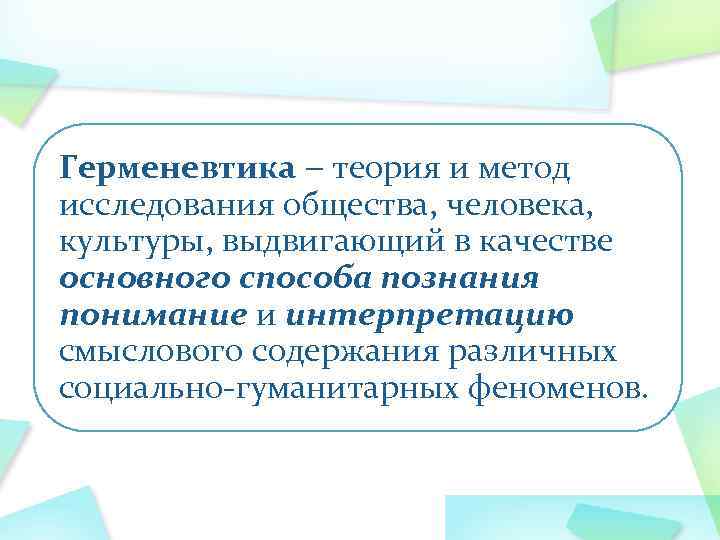 Герменевтика – теория и метод исследования общества, человека, культуры, выдвигающий в качестве основного способа познания понимание и интерпретацию смыслового содержания различных социально-гуманитарных феноменов.